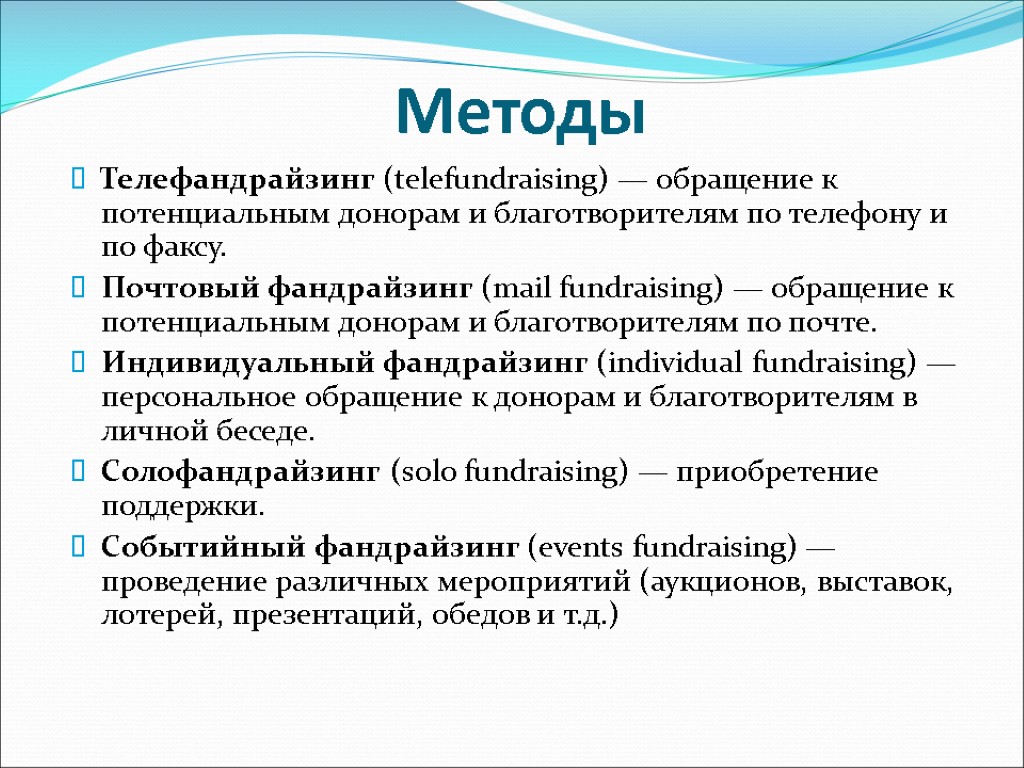 Методы

Телефандрайзинг (telefundraising) — обращение к потенциальным донорам и благотворителям по телефону и по факсу.

Почтовый фандрайзинг (mail fundraising) — обращение к потенциальным донорам и благотворителям по почте.

Индивидуальный фандрайзинг (individual fundraising) — персональное обращение к донорам и благотворителям в личной беседе.

Солофандрайзинг (solo fundraising) — приобретение поддержки.

Событийный фандрайзинг (events fundraising) — проведение различных мероприятий (аукционов, выставок, лотерей, презентаций, обедов и т.д.)